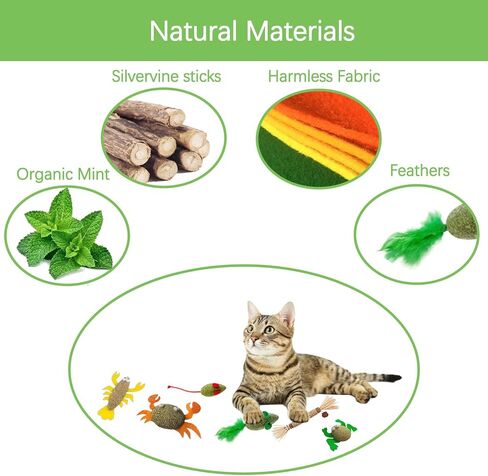 Natural Materials

Silvervine sticks

Harmless Fabric

Organic Mint

Feathers